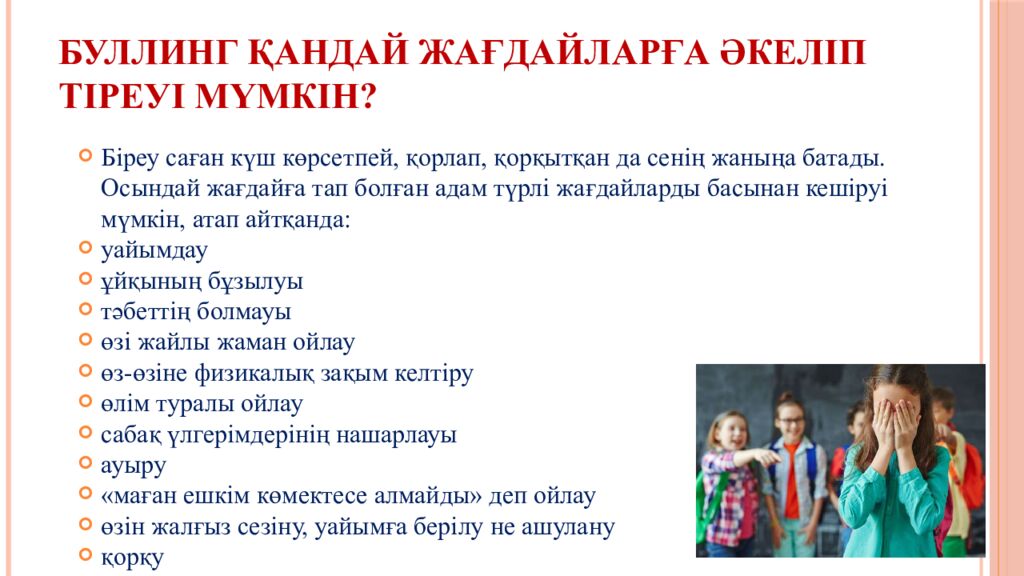 БУЛЛИНГ ҚАНДАЙ ЖАҒДАЙЛАРҒА ӘКЕЛІП ТІРЕУІ МҮМКІН?

Біреу саған күш көрсетпей, қорлап, қорқытқан да сенің жаныңа батады. Осындай жағдайға тап болған адам түрлі жағдайларды басынан кешіруі мүмкін, атап айтқанда:
уайымдау
ұйқының бұзылуы
тәбеттің болмауы
өзі жайлы жаман ойлау
өз-өзіне физикалық зақым келтіру
өлім туралы ойлау
сабақ үлгерімдерінің нашарлауы
ауыру
«маған ешкім көмектесе алмайды» деп ойлау
өзін жалғыз сезіну, уайымға берілу не ашулану
қорқу